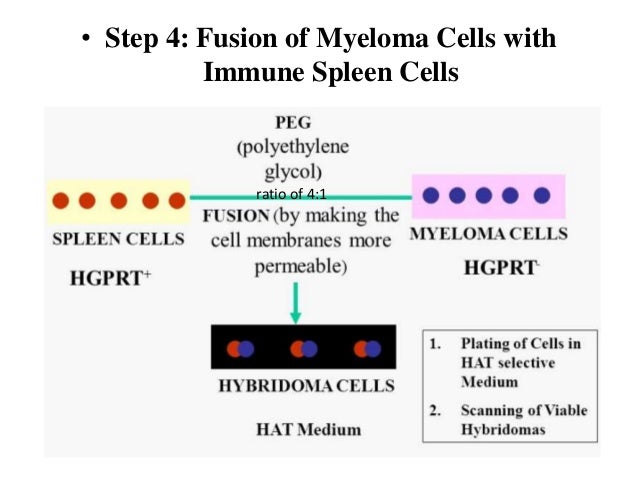 • Step 4: Fusion of Myeloma Cells with Immune Spleen Cells

PEG (polyethylene glycol)
ratio of 4:1
FUSION (by making the cell membranes more permeable)

SPLEEN CELLS
HGPRT$^+$

MYELOMA CELLS
HGPRT$^-$

HYBRIDOMA CELLS

HAT Medium

1. Plating of Cells in HAT selective Medium
2. Scanning of Viable Hybridomas